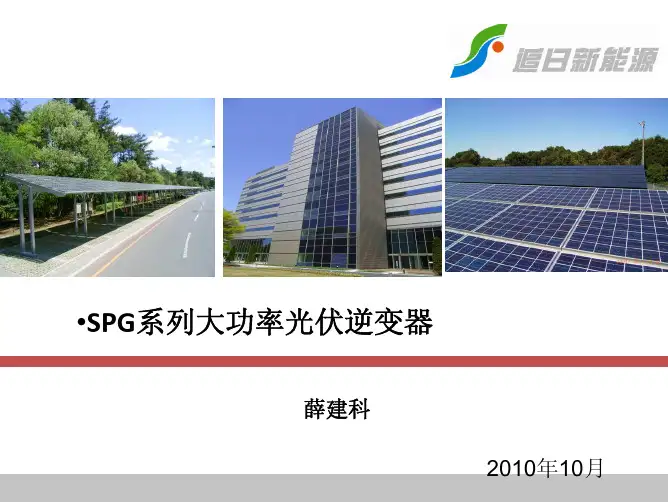 追日新能源

•SPG系列大功率光伏逆变器

薛建科

2010年10月